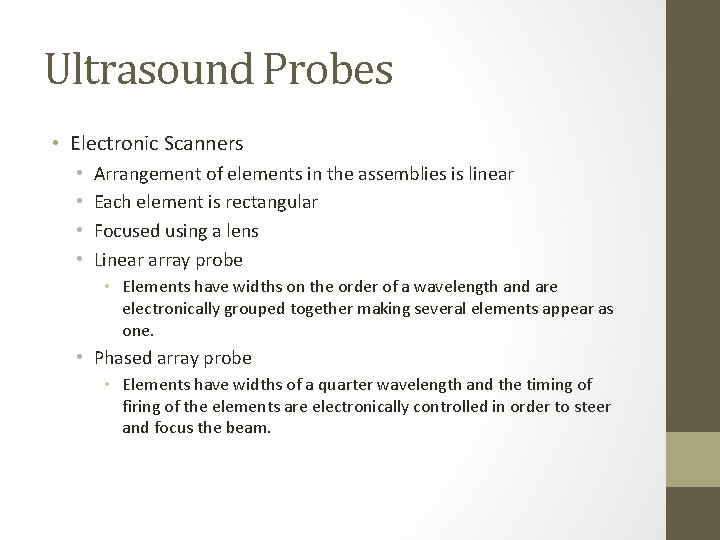 Ultrasound Probes

• Electronic Scanners
  • Arrangement of elements in the assemblies is linear
  • Each element is rectangular
  • Focused using a lens
  • Linear array probe
    • Elements have widths on the order of a wavelength and are electronically grouped together making several elements appear as one.
  • Phased array probe
    • Elements have widths of a quarter wavelength and the timing of firing of the elements are electronically controlled in order to steer and focus the beam.